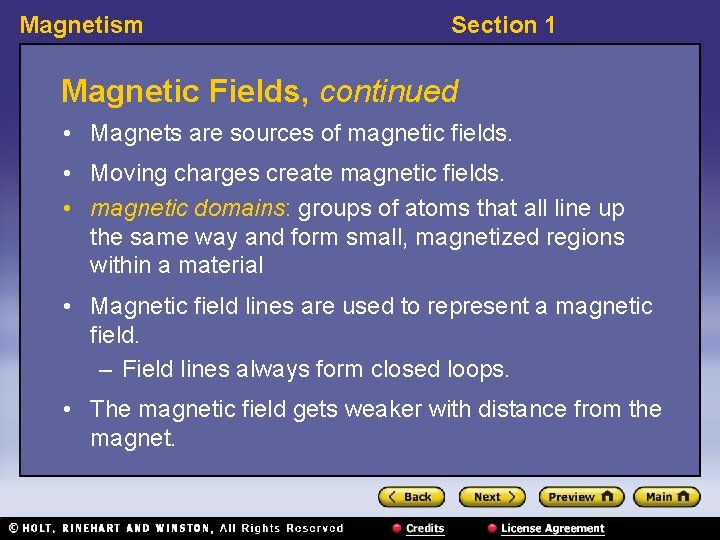 Magnetism

Section 1

Magnetic Fields, continued

• Magnets are sources of magnetic fields.

• Moving charges create magnetic fields.

• magnetic domains: groups of atoms that all line up the same way and form small, magnetized regions within a material

• Magnetic field lines are used to represent a magnetic field.

– Field lines always form closed loops.

• The magnetic field gets weaker with distance from the magnet.

Back

Next

Preview

Main

© HOLT, RINEHART AND WINSTON, All Rights Reserved

Credits

License Agreement